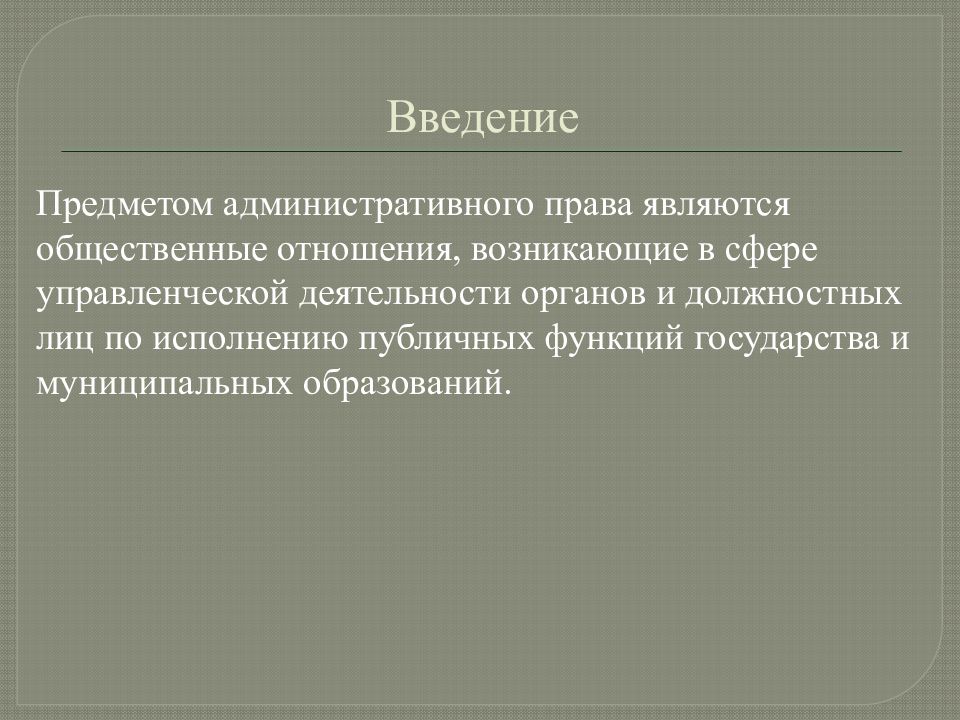 Введение

Предметом административного права являются общественные отношения, возникающие в сфере управленческой деятельности органов и должностных лиц по исполнению публичных функций государства и муниципальных образований.